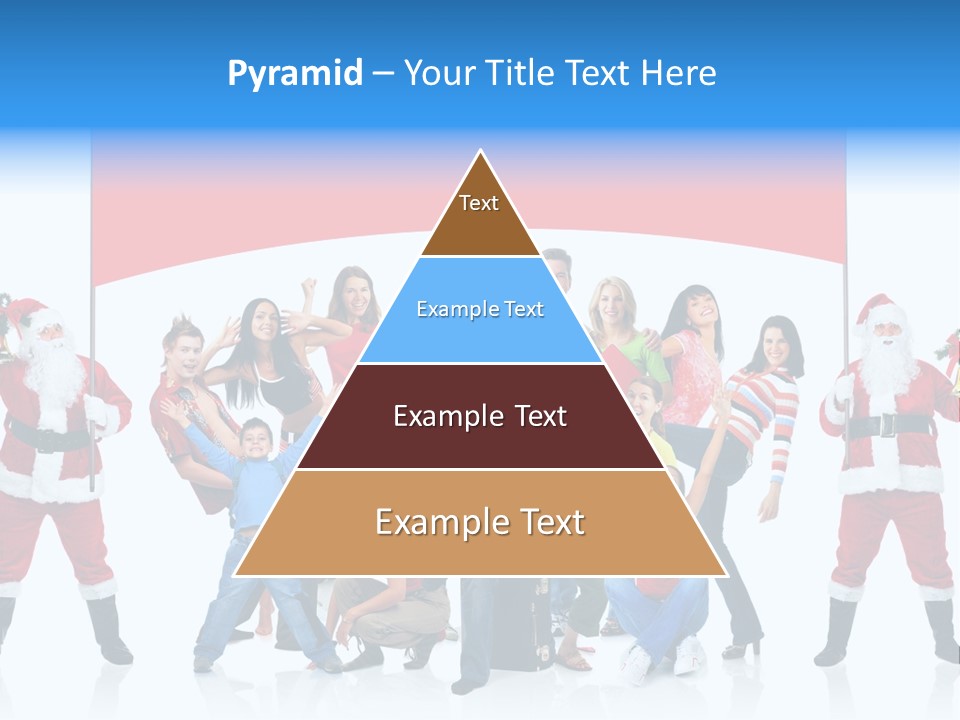 Pyramid – Your Title Text Here

Text

Example Text

Example Text

Example Text